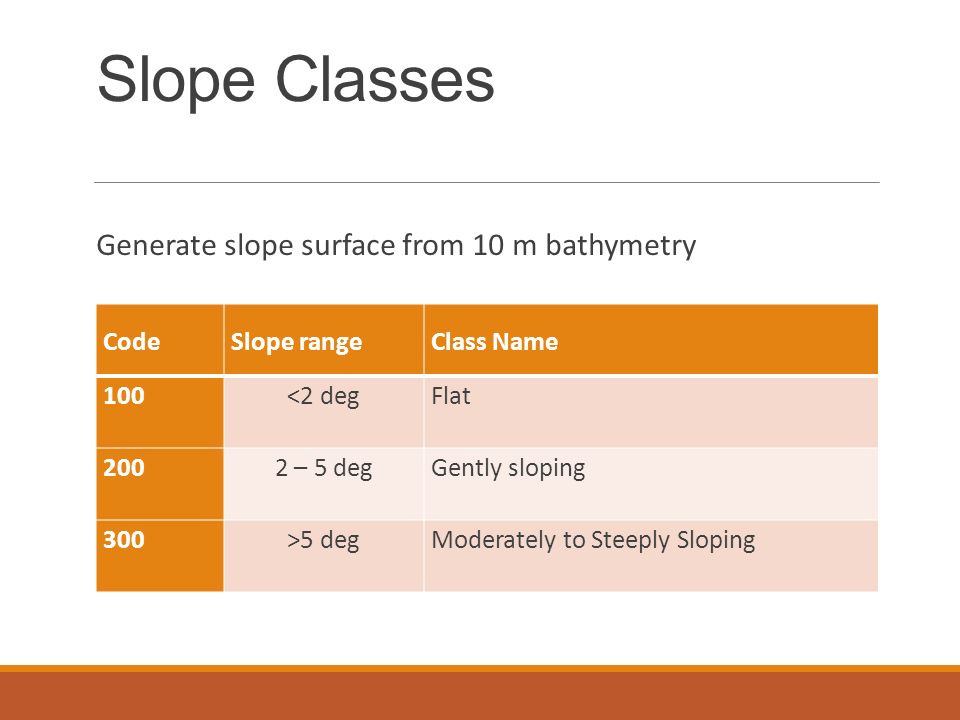 Slope Classes

Generate slope surface from 10 m bathymetry

| Code | Slope range | Class Name |
|---|---|---|
| 100 | <2 deg | Flat |
| 200 | 2 – 5 deg | Gently sloping |
| 300 | >5 deg | Moderately to Steeply Sloping |